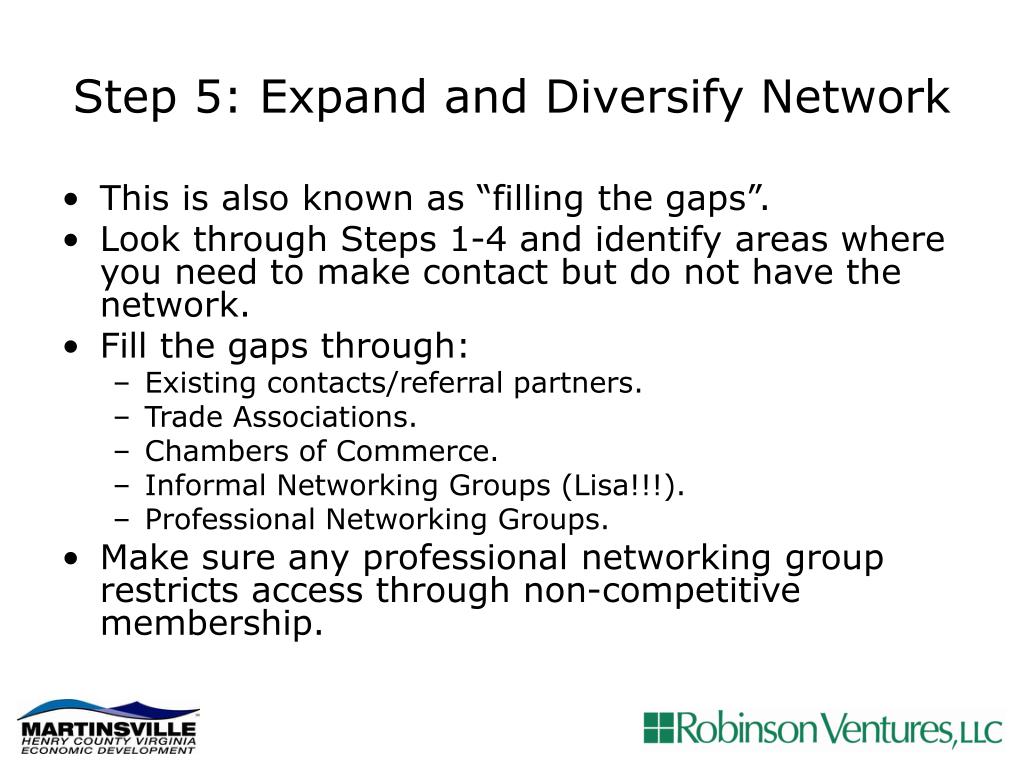 Step 5: Expand and Diversify Network

• This is also known as “filling the gaps”.
• Look through Steps 1-4 and identify areas where you need to make contact but do not have the network.
• Fill the gaps through:
– Existing contacts/referral partners.
– Trade Associations.
– Chambers of Commerce.
– Informal Networking Groups (Lisa!!!).
– Professional Networking Groups.
• Make sure any professional networking group restricts access through non-competitive membership.

MARTINSVILLE
HENRY COUNTY VIRGINIA
ECONOMIC DEVELOPMENT

Robinson Ventures, LLC